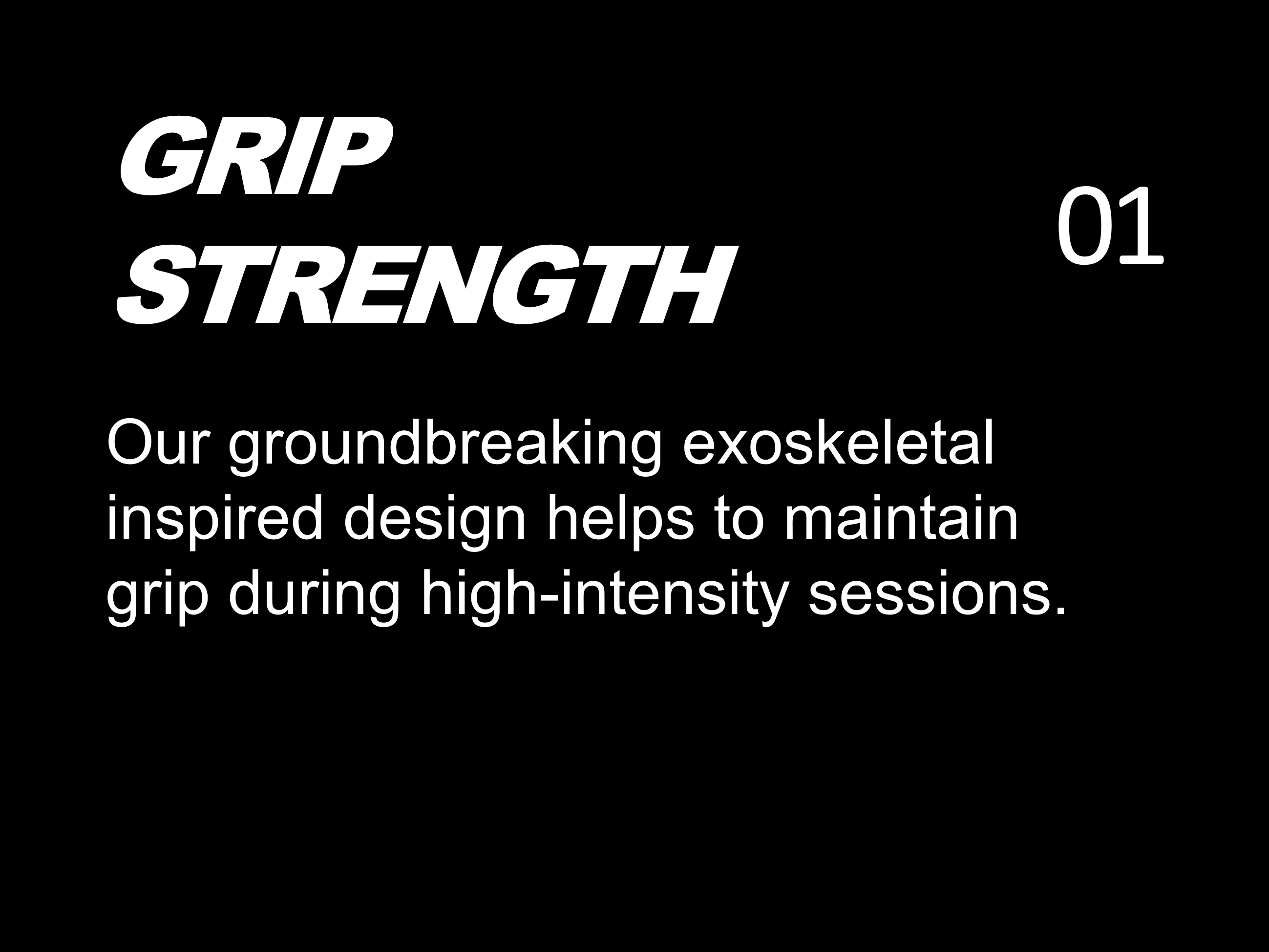 GRIP STRENGTH

01

Our groundbreaking exoskeletal inspired design helps to maintain grip during high-intensity sessions.